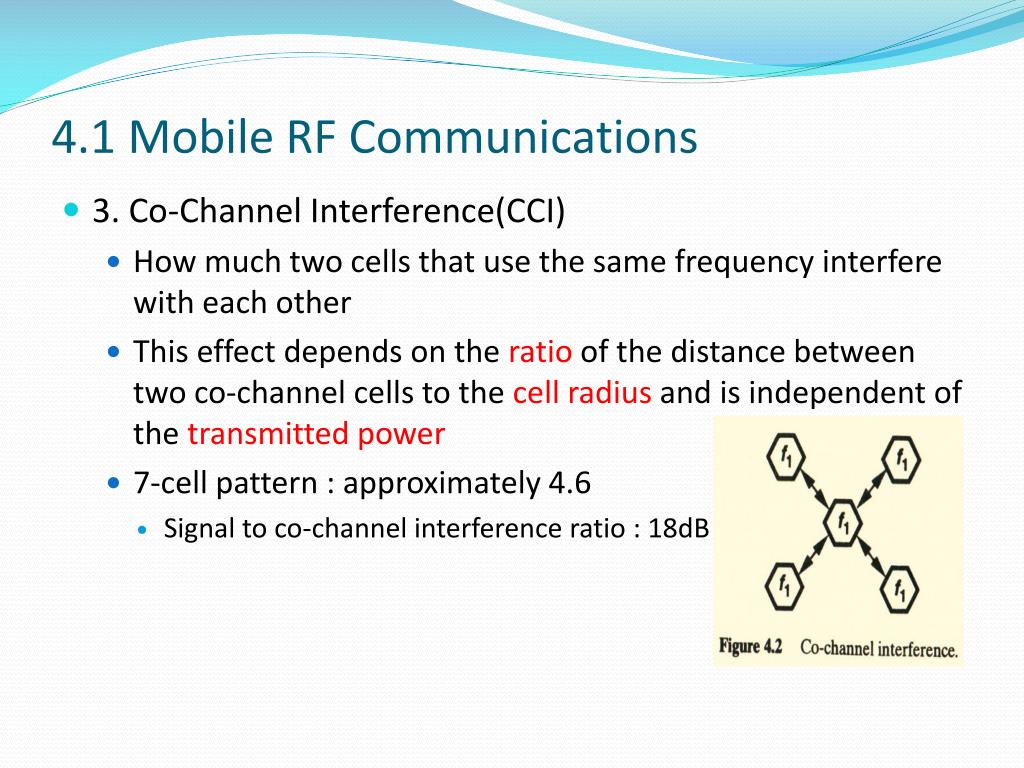 4.1 Mobile RF Communications

3. Co-Channel Interference(CCI)

How much two cells that use the same frequency interfere with each other

This effect depends on the ratio of the distance between two co-channel cells to the cell radius and is independent of the transmitted power

7-cell pattern : approximately 4.6

Signal to co-channel interference ratio : 18dB

$f_1$

$f_1$

$f_1$

$f_1$

$f_1$

Figure 4.2 Co-channel interference.